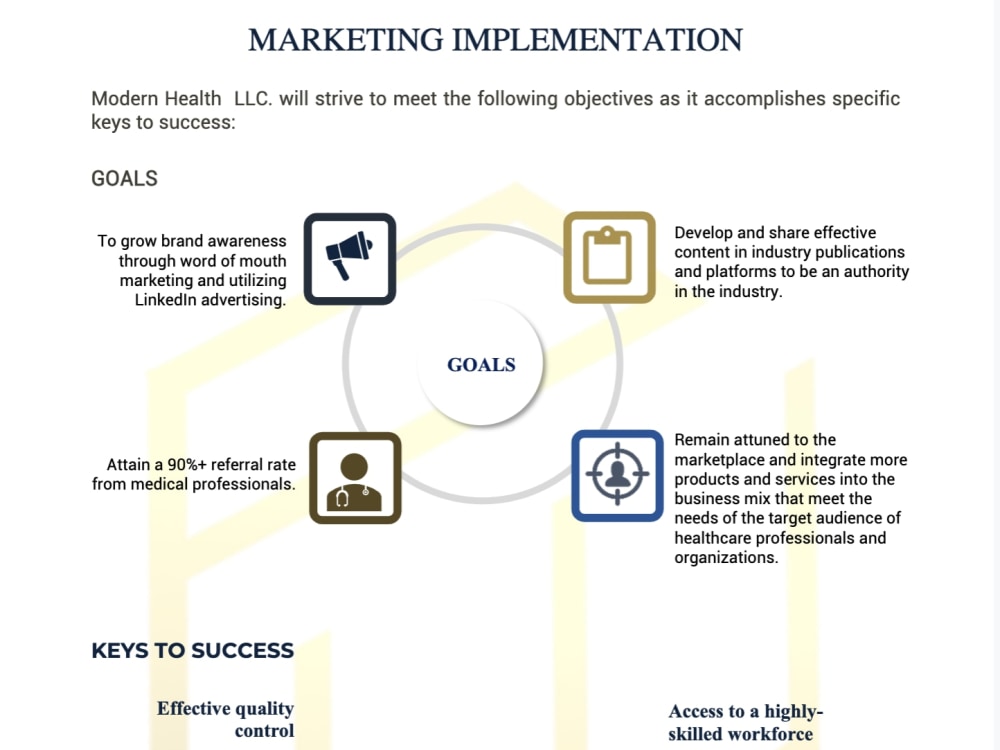 MARKETING IMPLEMENTATION

Modern Health  LLC. will strive to meet the following objectives as it accomplishes specific keys to success:

GOALS

To grow brand awareness through word of mouth marketing and utilizing LinkedIn advertising.

Develop and share effective content in industry publications and platforms to be an authority in the industry.

GOALS

Attain a 90%+ referral rate from medical professionals.

Remain attuned to the marketplace and integrate more products and services into the business mix that meet the needs of the target audience of healthcare professionals and organizations.

KEYS TO SUCCESS

Effective quality control

Access to a highly-skilled workforce